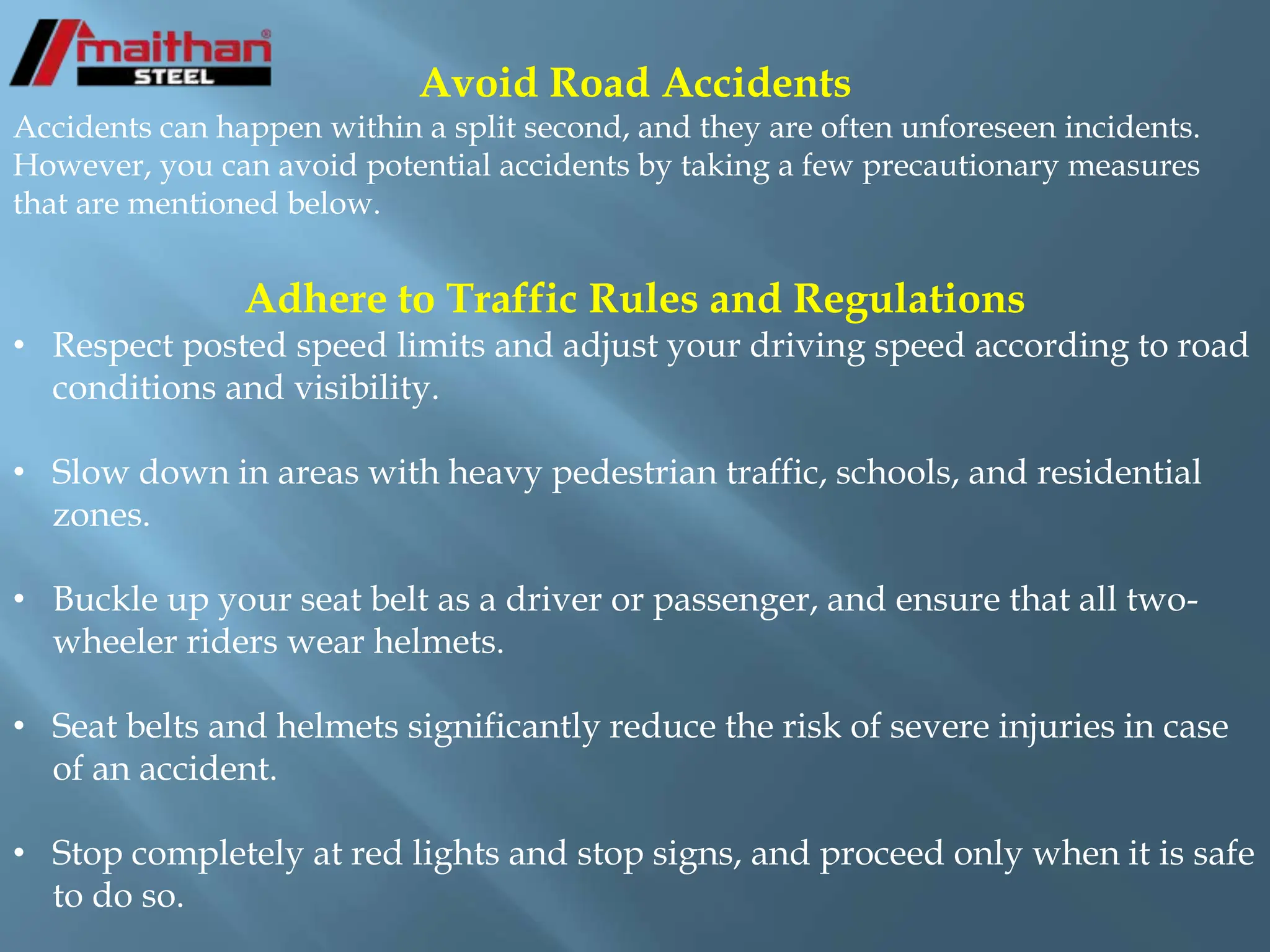 maithan®
STEEL

Avoid Road Accidents

Accidents can happen within a split second, and they are often unforeseen incidents. However, you can avoid potential accidents by taking a few precautionary measures that are mentioned below.

Adhere to Traffic Rules and Regulations

• Respect posted speed limits and adjust your driving speed according to road conditions and visibility.

• Slow down in areas with heavy pedestrian traffic, schools, and residential zones.

• Buckle up your seat belt as a driver or passenger, and ensure that all two-wheeler riders wear helmets.

• Seat belts and helmets significantly reduce the risk of severe injuries in case of an accident.

• Stop completely at red lights and stop signs, and proceed only when it is safe to do so.